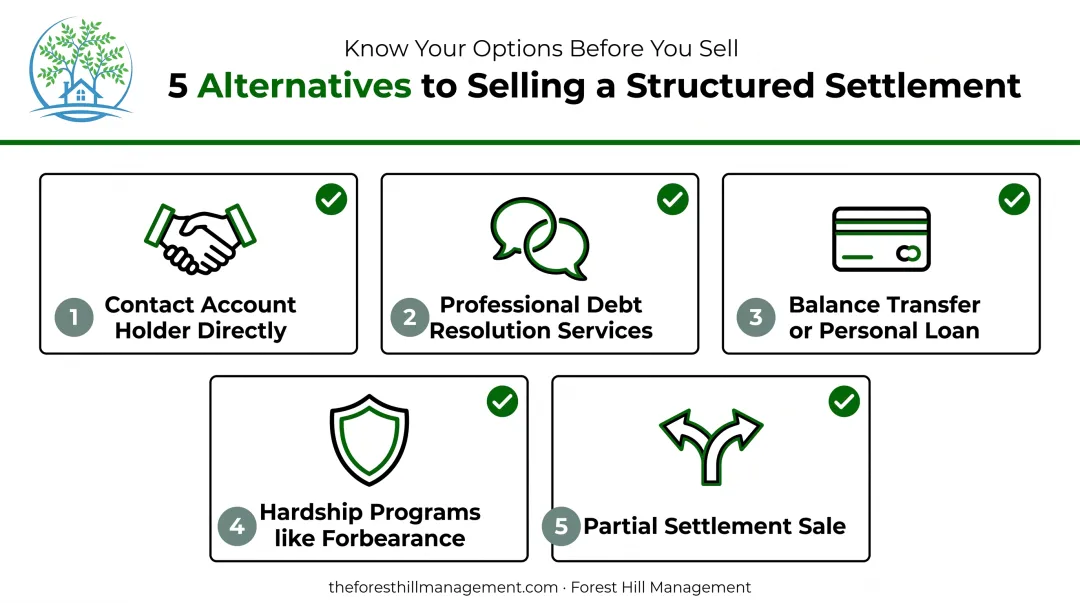 Know Your Options Before You Sell
5 Alternatives to Selling a Structured Settlement

1 Contact Account Holder Directly

2 Professional Debt Resolution Services

3 Balance Transfer or Personal Loan

4 Hardship Programs like Forbearance

5 Partial Settlement Sale

theforesthillmanagement.com · Forest Hill Management